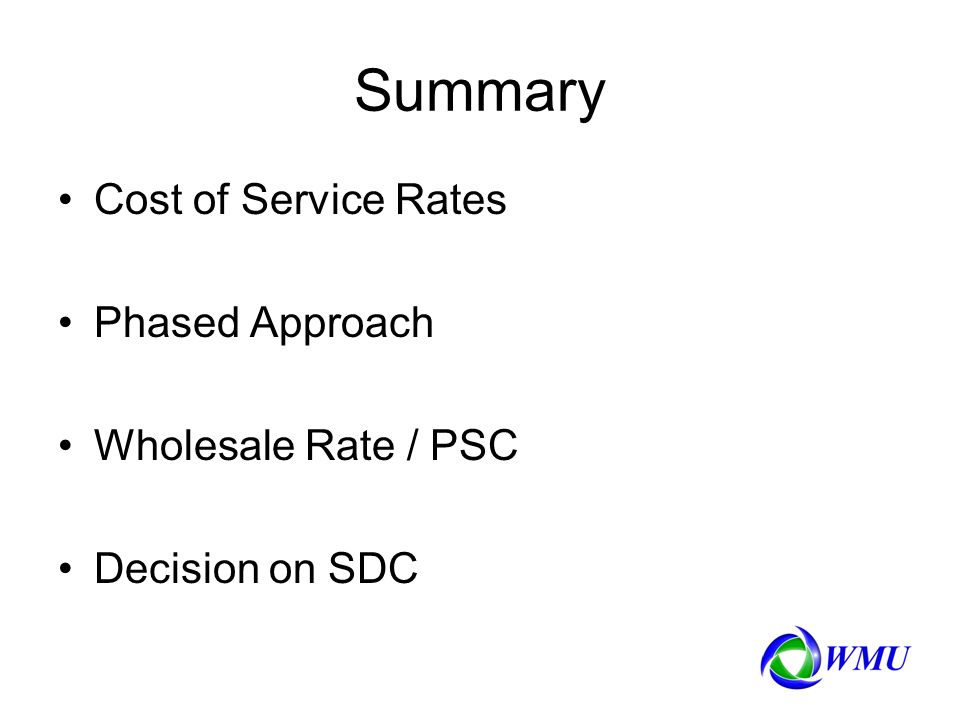 Summary

• Cost of Service Rates

• Phased Approach

• Wholesale Rate / PSC

• Decision on SDC

WMU